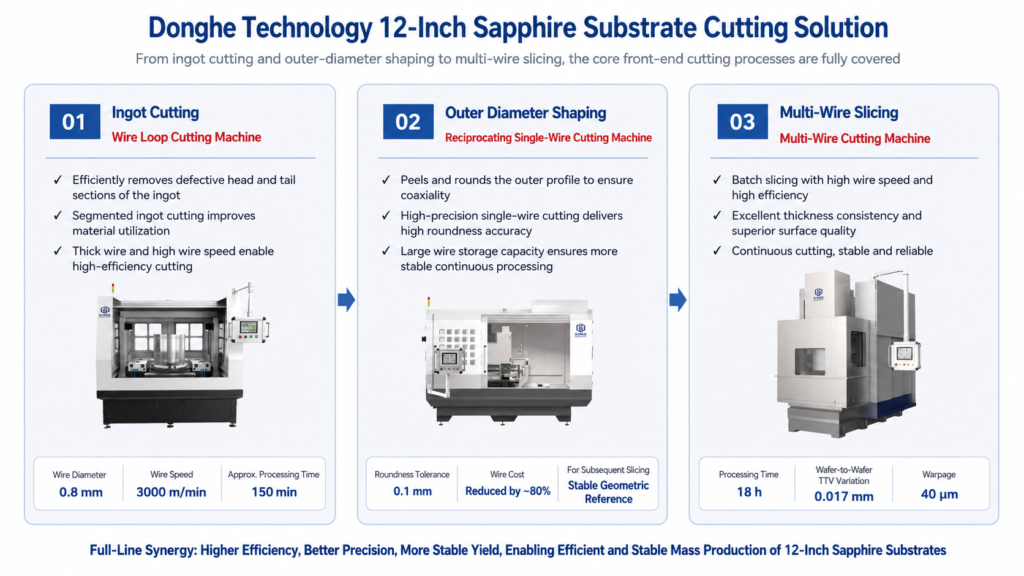 Donghe Technology 12-Inch Sapphire Substrate Cutting Solution

From ingot cutting and outer-diameter shaping to multi-wire slicing, the core front-end cutting processes are fully covered

01 Ingot Cutting
Wire Loop Cutting Machine

✓ Efficiently removes defective head and tail sections of the ingot
✓ Segmented ingot cutting improves material utilization
✓ Thick wire and high wire speed enable high-efficiency cutting

| Wire Diameter | Wire Speed | Approx. Processing Time |
|---|---|---|
| 0.8 mm | 3000 m/min | 150 min |

02 Outer Diameter Shaping
Reciprocating Single-Wire Cutting Machine

✓ Peels and rounds the outer profile to ensure coaxiality
✓ High-precision single-wire cutting delivers high roundness accuracy
✓ Large wire storage capacity ensures more stable continuous processing

| Roundness Tolerance | Wire Cost | For Subsequent Slicing |
|---|---|---|
| 0.1 mm | Reduced by ~80% | Stable Geometric Reference |

03 Multi-Wire Slicing
Multi-Wire Cutting Machine

✓ Batch slicing with high wire speed and high efficiency
✓ Excellent thickness consistency and superior surface quality
✓ Continuous cutting, stable and reliable

| Processing Time | Wafer-to-Wafer TTV Variation | Warpage |
|---|---|---|
| 18 h | 0.017 mm | 40 μm |

Full-Line Synergy: Higher Efficiency, Better Precision, More Stable Yield, Enabling Efficient and Stable Mass Production of 12-Inch Sapphire Substrates